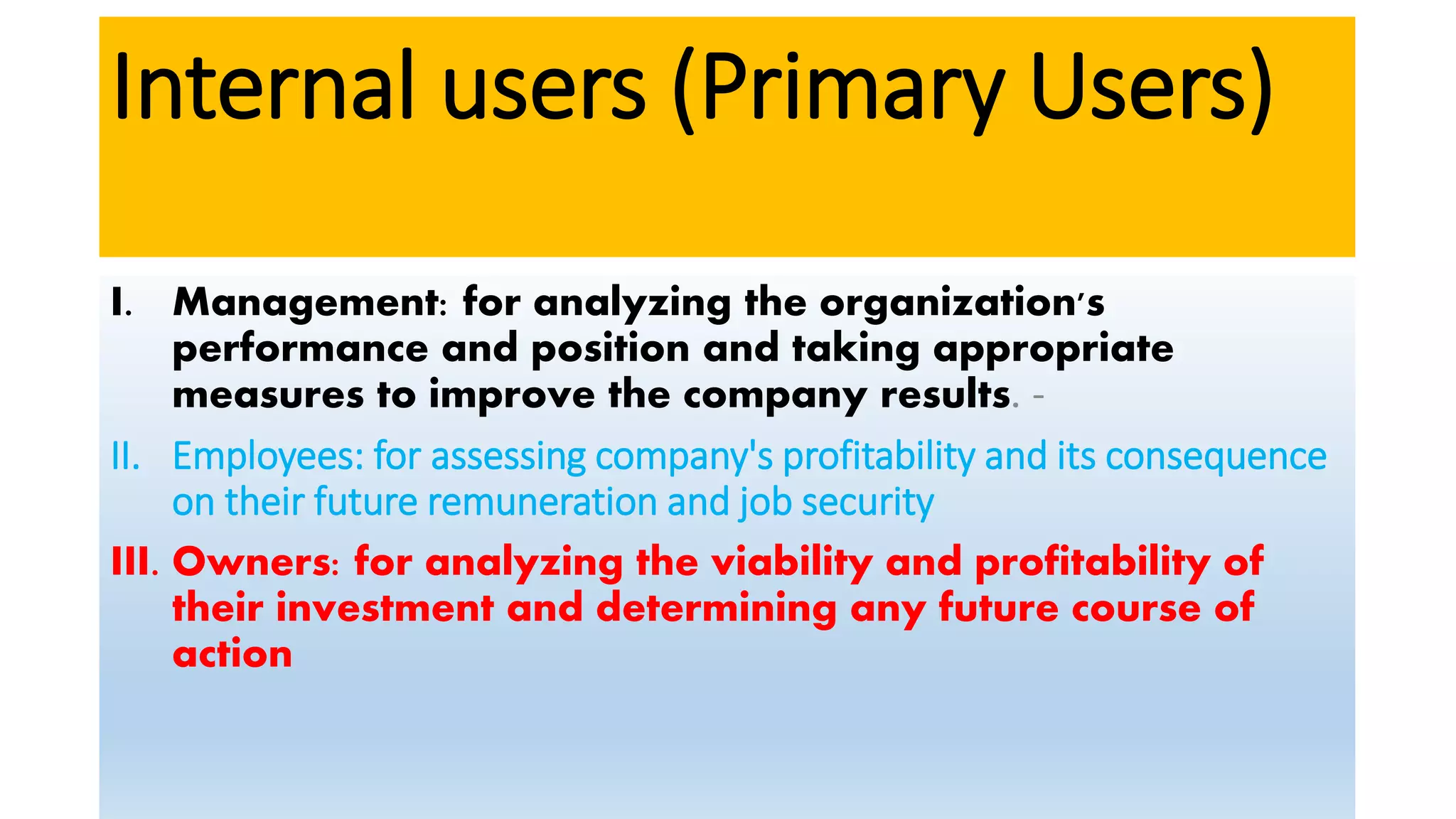 Internal users (Primary Users)

I. Management: for analyzing the organization's performance and position and taking appropriate measures to improve the company results. -

II. Employees: for assessing company's profitability and its consequence on their future remuneration and job security

III. Owners: for analyzing the viability and profitability of their investment and determining any future course of action